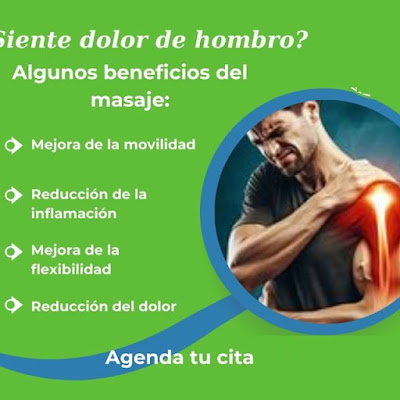 Siente dolor de hombro?

Algunos beneficios del masaje:

Mejora de la movilidad

Reducción de la inflamación

Mejora de la flexibilidad

Reducción del dolor

Agenda tu cita